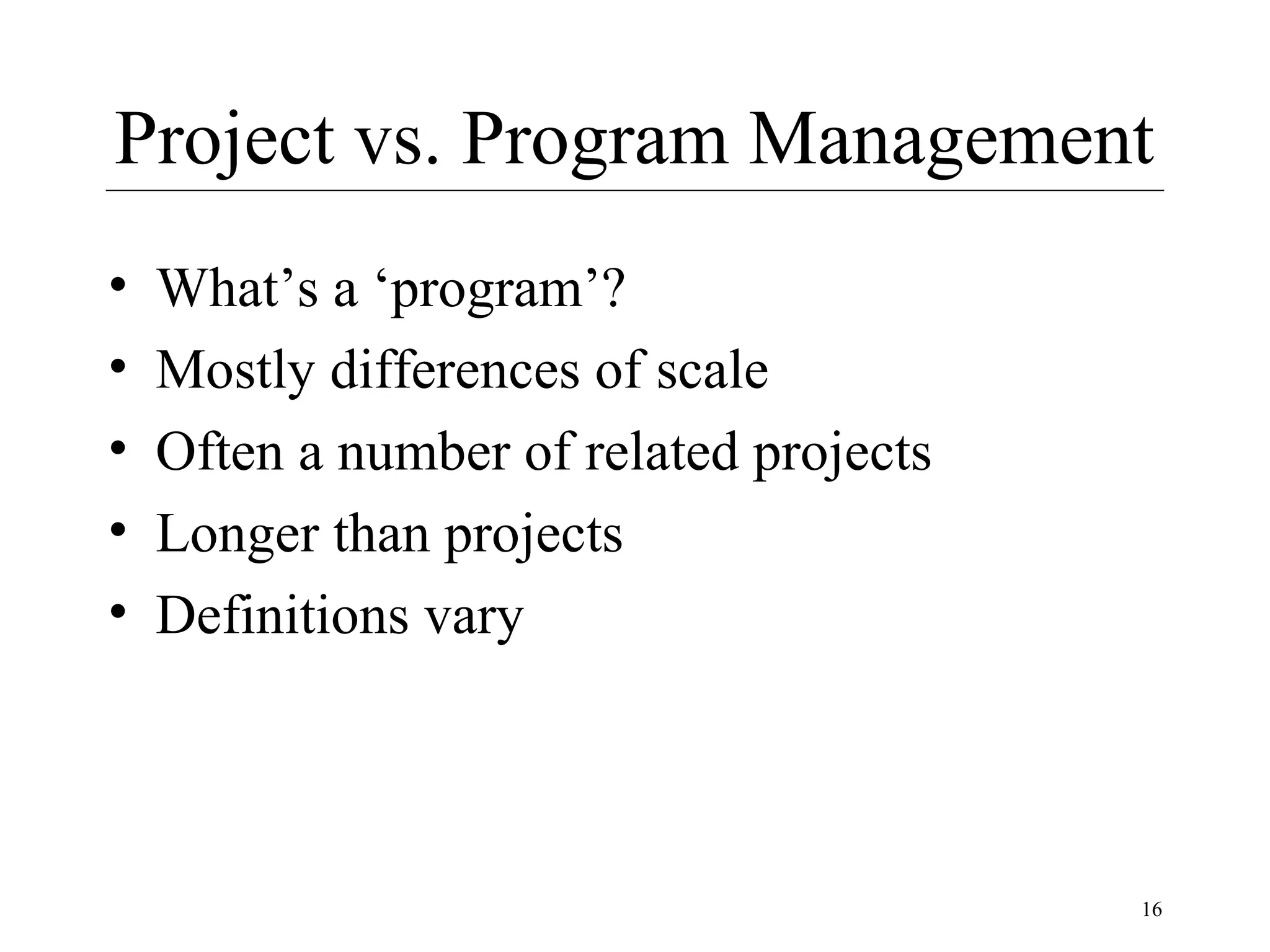 Project vs. Program Management

• What’s a ‘program’?
• Mostly differences of scale
• Often a number of related projects
• Longer than projects
• Definitions vary

16